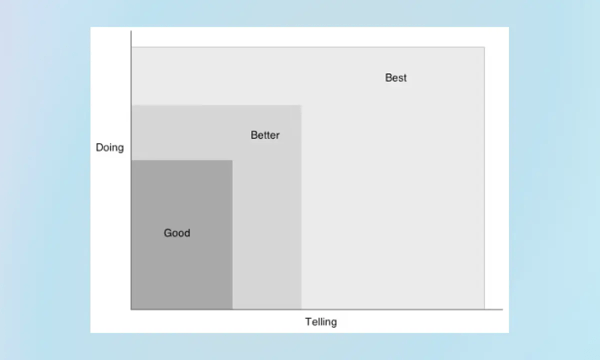 Best

Better

Doing

Good

Telling